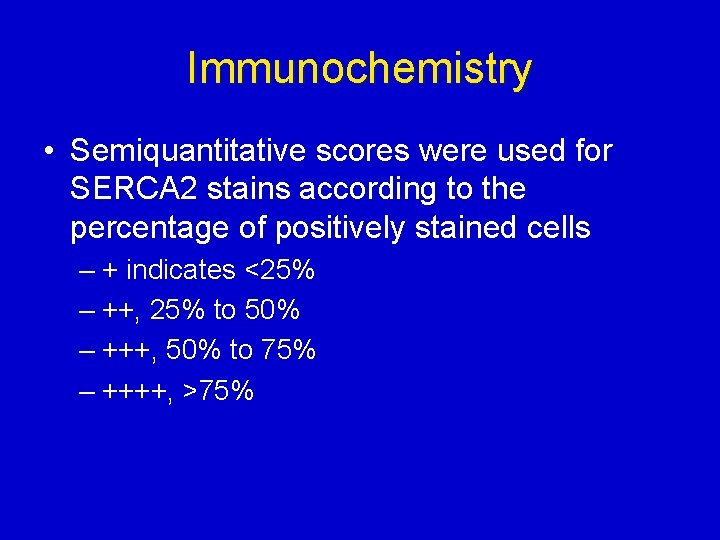 Immunochemistry

• Semiquantitative scores were used for SERCA2 stains according to the percentage of positively stained cells

– + indicates <25%

– ++, 25% to 50%

– +++, 50% to 75%

– ++++, >75%